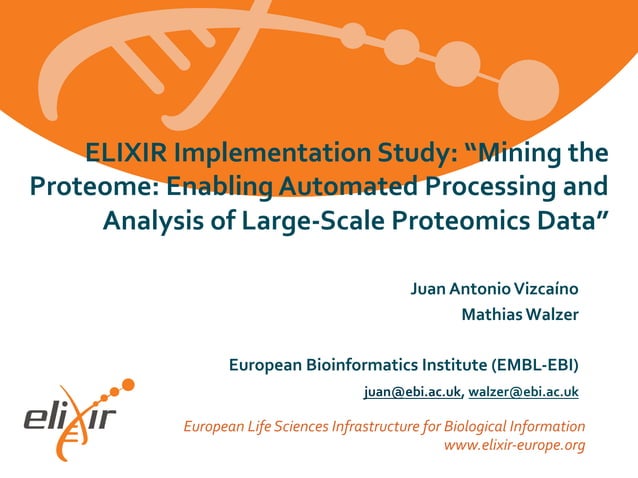 ELIXIR Implementation Study: “Mining the Proteome: Enabling Automated Processing and Analysis of Large-Scale Proteomics Data”

Juan Antonio Vizcaíno
Mathias Walzer

European Bioinformatics Institute (EMBL-EBI)
juan@ebi.ac.uk, walzer@ebi.ac.uk

elixir

European Life Sciences Infrastructure for Biological Information
www.elixir-europe.org